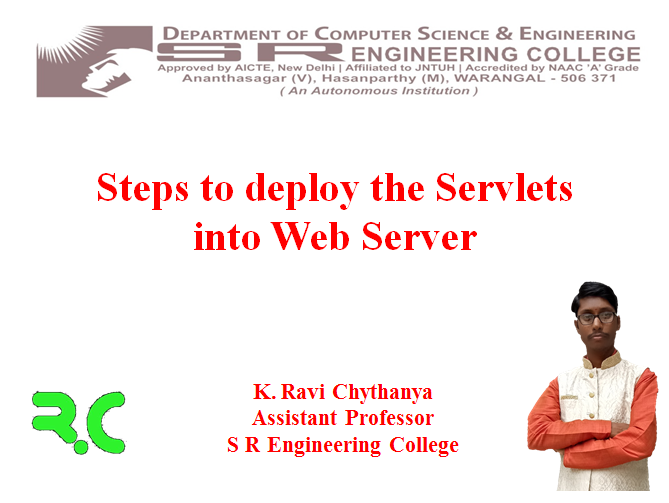 DEPARTMENT OF COMPUTER SCIENCE & ENGINEERING
S R ENGINEERING COLLEGE
Approved by AICTE, New Delhi | Affiliated to JNTUH | Accredited by NAAC 'A' Grade
Ananthasagar (V), Hasanparthy (M), WARANGAL - 506 371
( An Autonomous Institution )

Steps to deploy the Servlets into Web Server

R.C

K. Ravi Chythanya
Assistant Professor
S R Engineering College